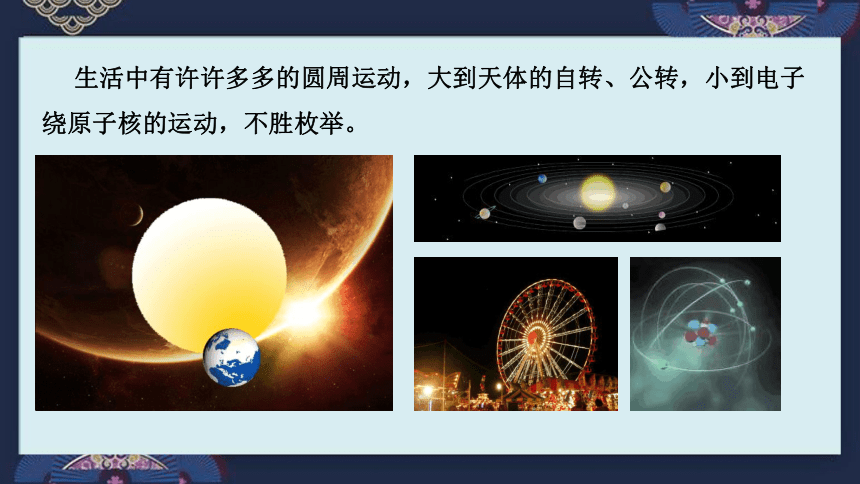 生活中有许许多多的圆周运动，大到天体的自转、公转，小到电子绕原子核的运动，不胜枚举。